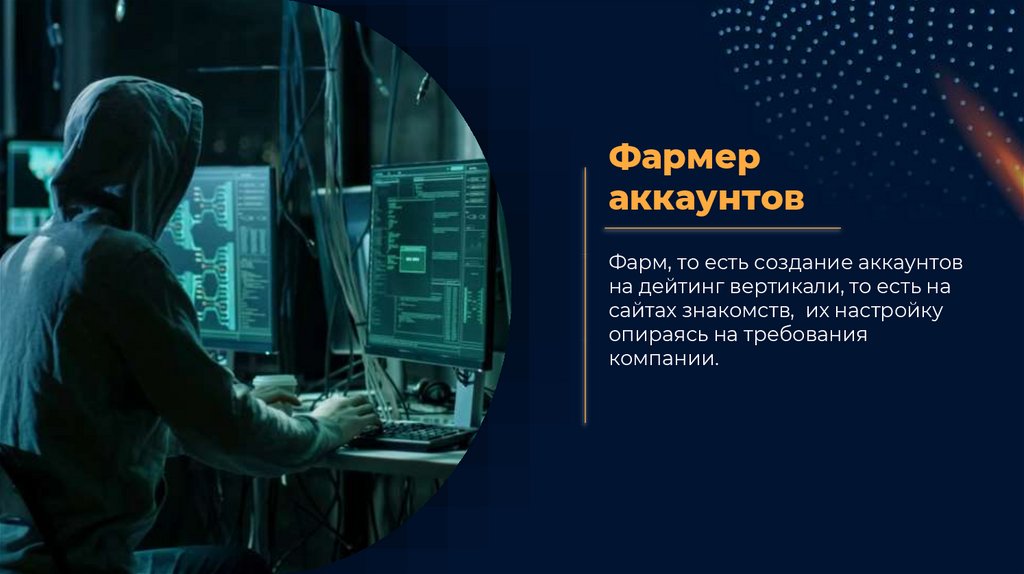 Фармер аккаунтов

Фарм, то есть создание аккаунтов на дейтинг вертикали, то есть на сайтах знакомств, их настройку опираясь на требования компании.